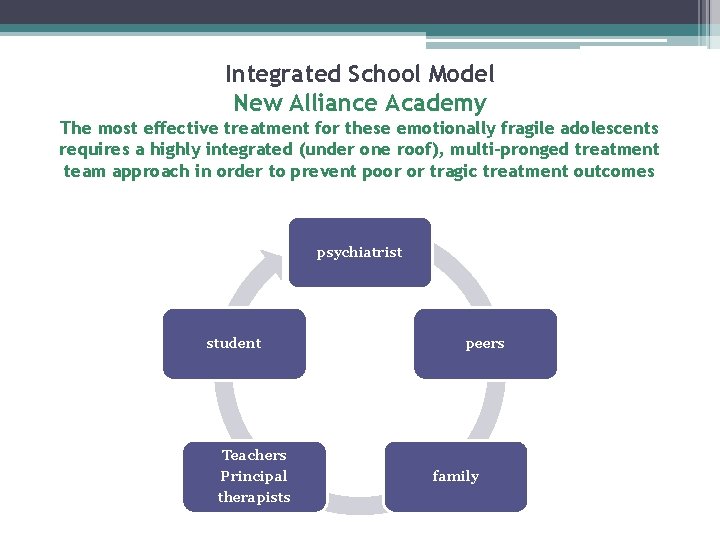 Integrated School Model
New Alliance Academy
The most effective treatment for these emotionally fragile adolescents requires a highly integrated (under one roof), multi-pronged treatment team approach in order to prevent poor or tragic treatment outcomes

psychiatrist

peers

family

Teachers
Principal
therapists

student